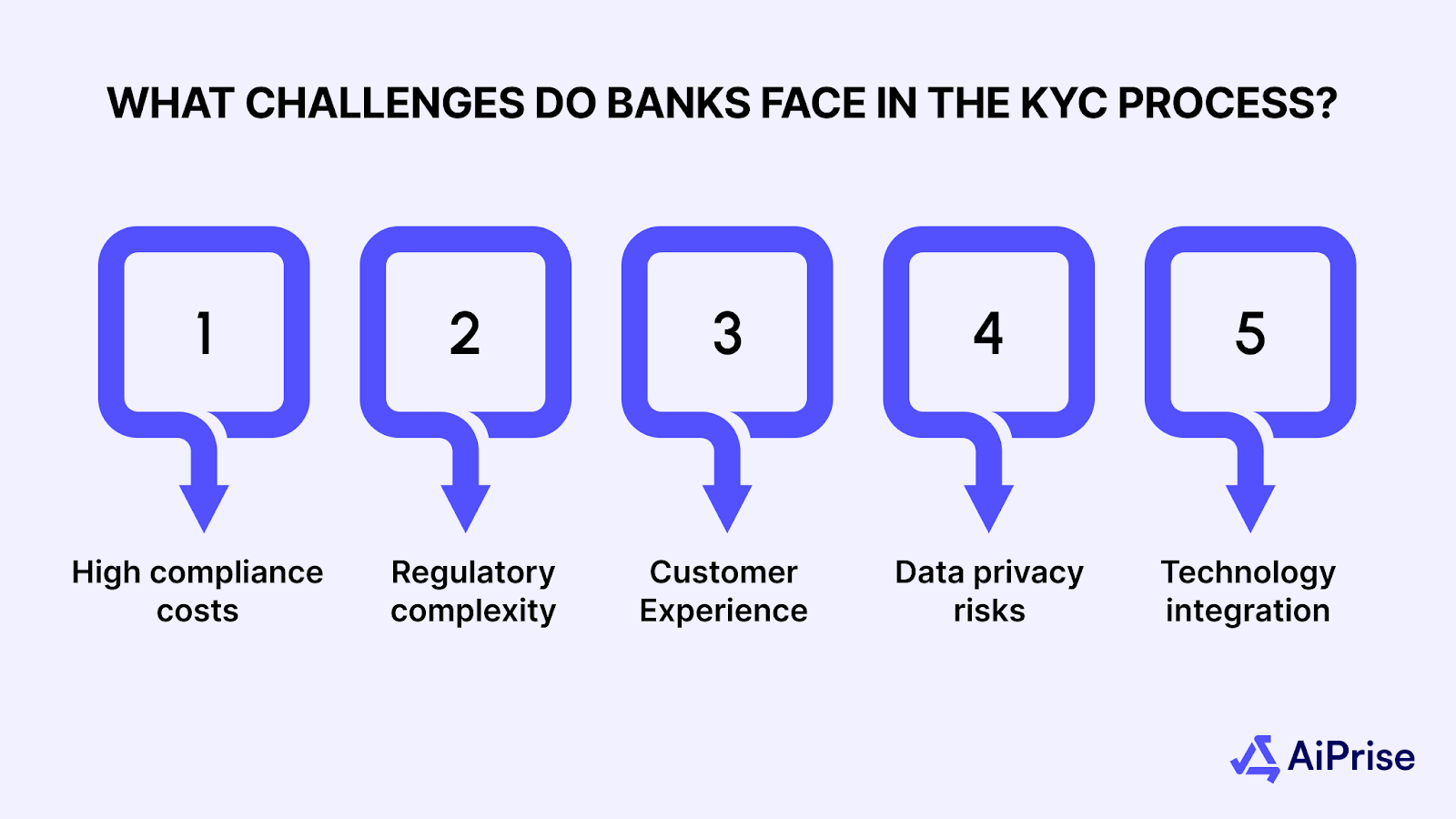 WHAT CHALLENGES DO BANKS FACE IN THE KYC PROCESS?

1

High compliance costs

2

Regulatory complexity

3

Customer Experience

4

Data privacy risks

5

Technology integration

AiPrise